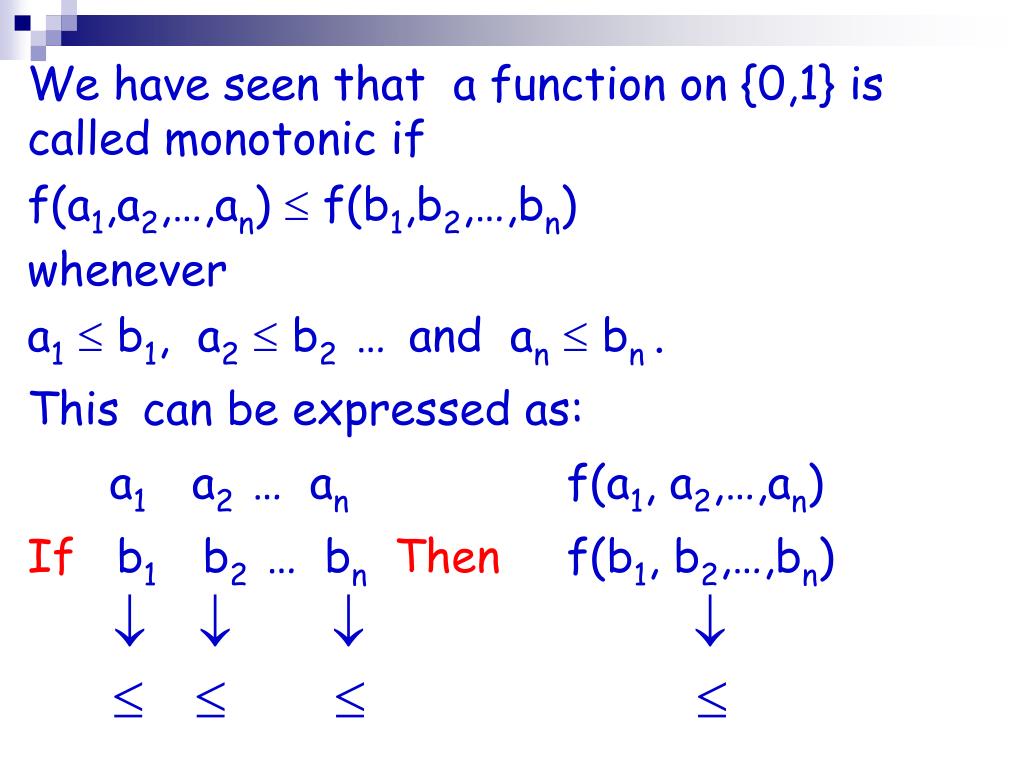 We have seen that a function on {0,1} is called monotonic if

$f(a_1,a_2,\ldots,a_n) \leq f(b_1,b_2,\ldots,b_n)$

whenever

$a_1 \leq b_1$, $a_2 \leq b_2$ … and $a_n \leq b_n$ .

This can be expressed as:

$a_1$ $a_2$ … $a_n$ $f(a_1, a_2,\ldots,a_n)$

If $b_1$ $b_2$ … $b_n$ Then $f(b_1, b_2,\ldots,b_n)$

$\downarrow$ $\downarrow$ $\downarrow$ $\downarrow$

$\leq$ $\leq$ $\leq$ $\leq$